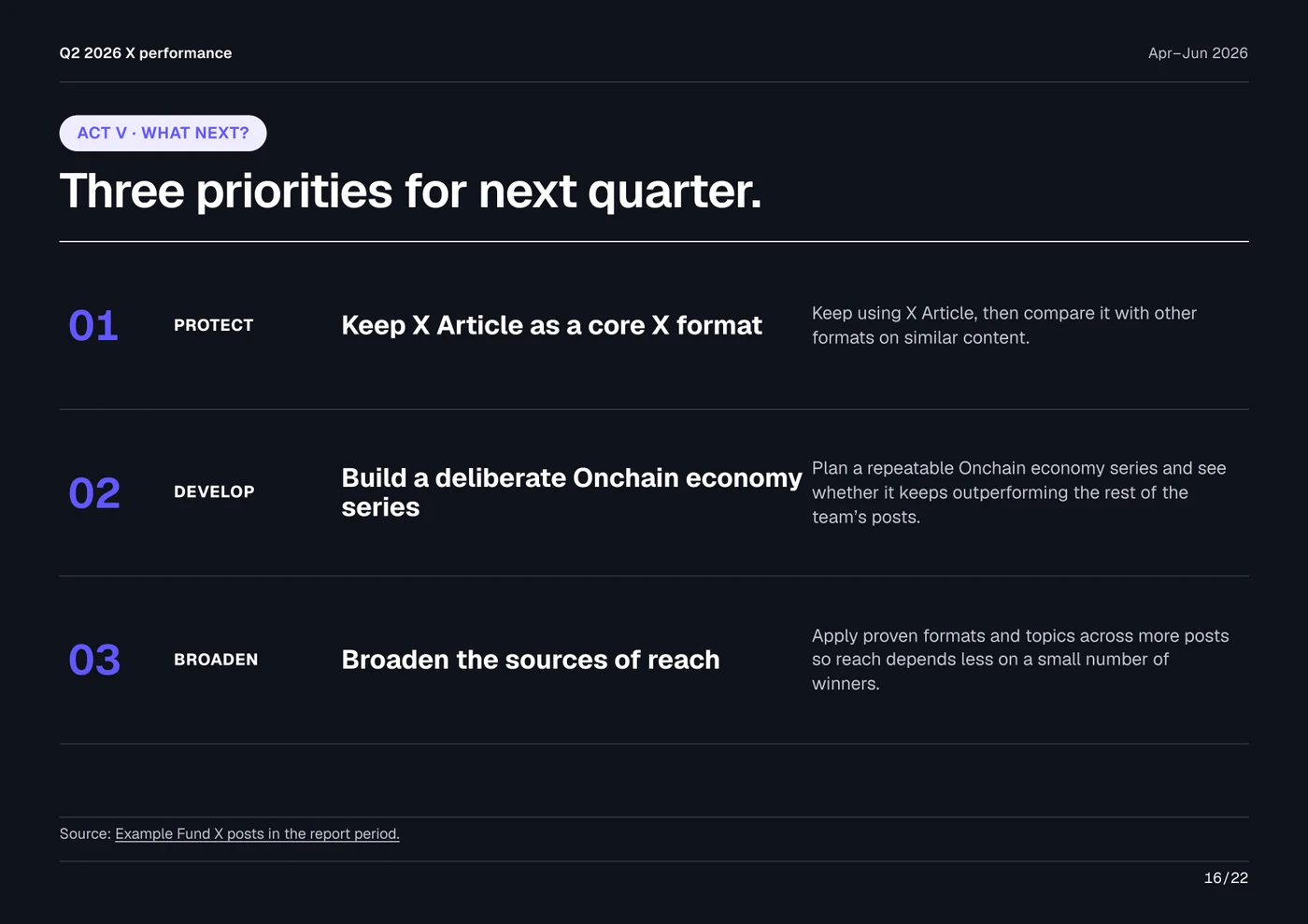 Q2 2026 X performance

Apr–Jun 2026

ACT V · WHAT NEXT?

Three priorities for next quarter.

01

PROTECT

Keep X Article as a core X format

Keep using X Article, then compare it with other formats on similar content.

02

DEVELOP

Build a deliberate Onchain economy series

Plan a repeatable Onchain economy series and see whether it keeps outperforming the rest of the team's posts.

03

BROADEN

Broaden the sources of reach

Apply proven formats and topics across more posts so reach depends less on a small number of winners.

Source: Example Fund X posts in the report period.

16/22